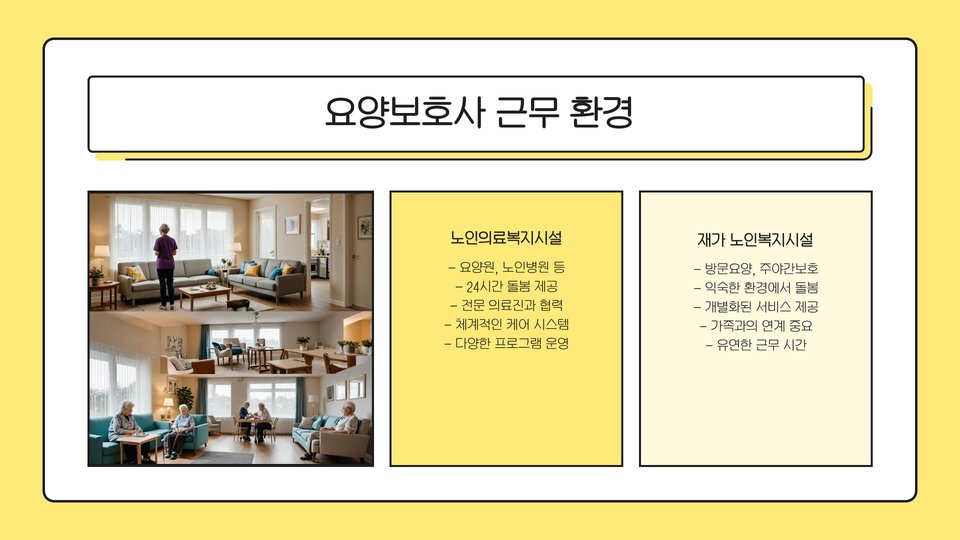 요양보호사 근무 환경

노인의료복지시설

- 요양원, 노인병원 등
- 24시간 돌봄 제공
- 전문 의료진과 협력
- 체계적인 케어 시스템
- 다양한 프로그램 운영

재가 노인복지시설

- 방문요양, 주야간보호
- 익숙한 환경에서 돌봄
- 개별화된 서비스 제공
- 가족과의 연계 중요
- 유연한 근무 시간